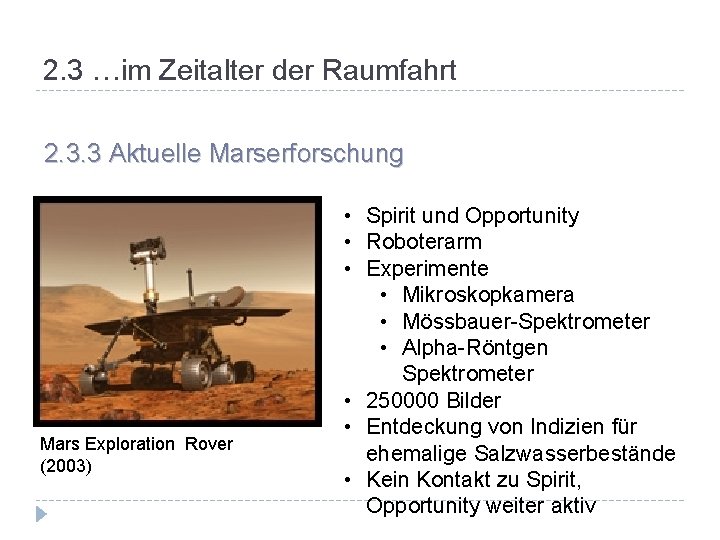 2.3 …im Zeitalter der Raumfahrt

2.3.3 Aktuelle Marserforschung

Mars Exploration Rover (2003)

• Spirit und Opportunity
• Roboterarm
• Experimente
• Mikroskopkamera
• Mössbauer-Spektrometer
• Alpha-Röntgen Spektrometer
• 250000 Bilder
• Entdeckung von Indizien für ehemalige Salzwasserbestände
• Kein Kontakt zu Spirit, Opportunity weiter aktiv